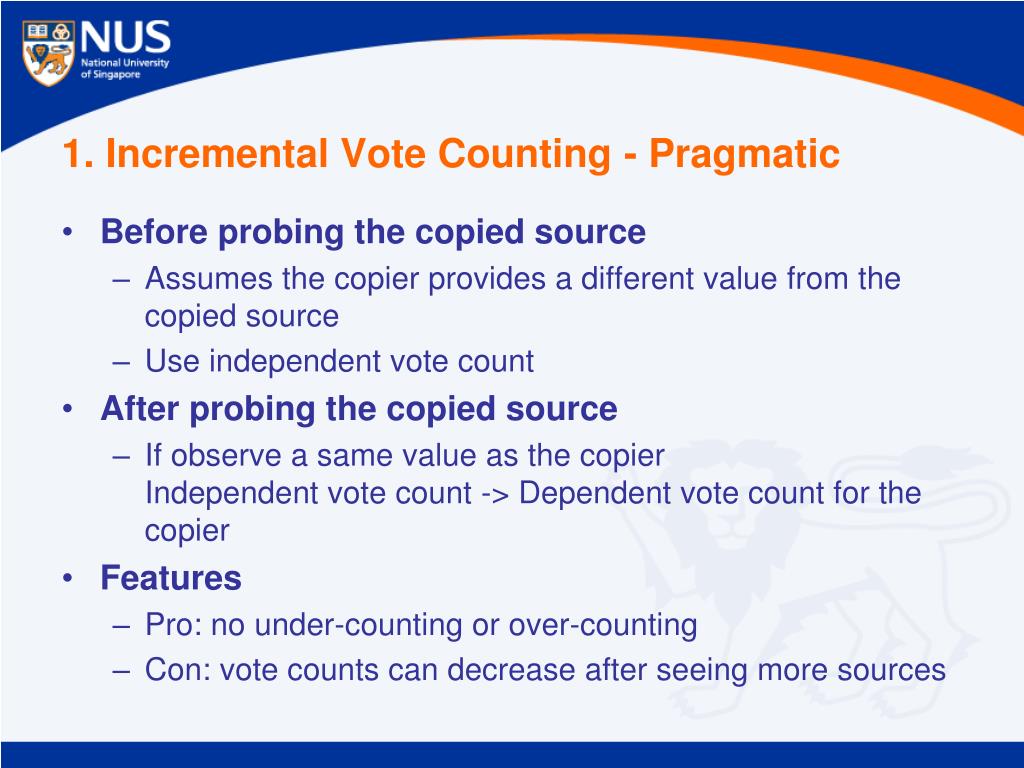 NUS
National University of Singapore

1. Incremental Vote Counting - Pragmatic

• Before probing the copied source
– Assumes the copier provides a different value from the copied source
– Use independent vote count
• After probing the copied source
– If observe a same value as the copier
Independent vote count -> Dependent vote count for the copier
• Features
– Pro: no under-counting or over-counting
– Con: vote counts can decrease after seeing more sources